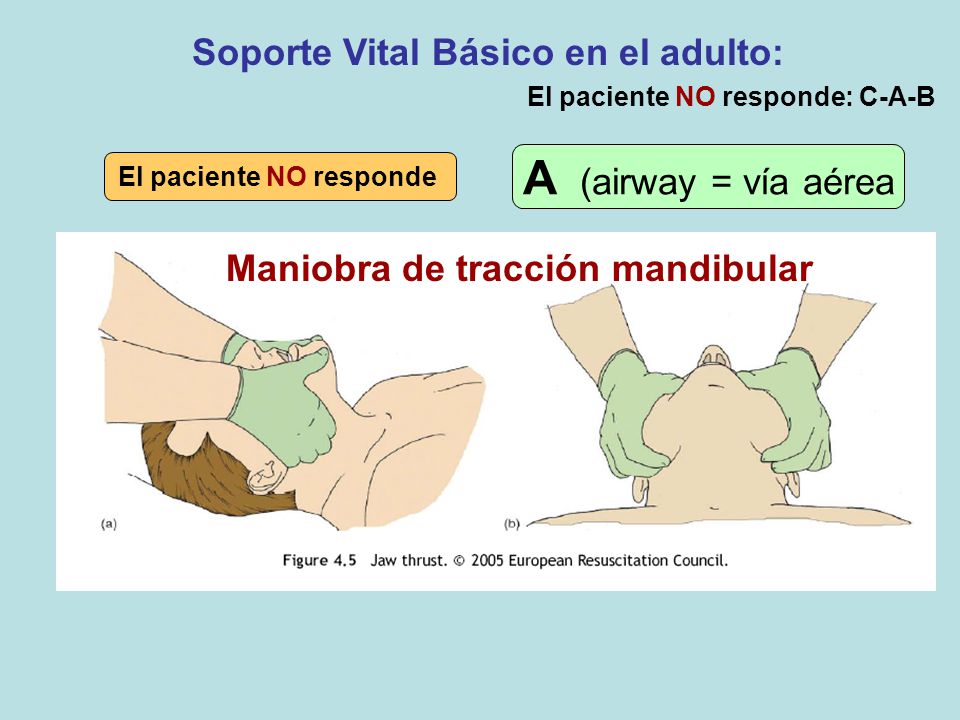 Soporte Vital Básico en el adulto:

El paciente NO responde: C-A-B

El paciente NO responde

A (airway = vía aérea

Maniobra de tracción mandibular

(a)

(b)

Figure 4.5 Jaw thrust. © 2005 European Resuscitation Council.